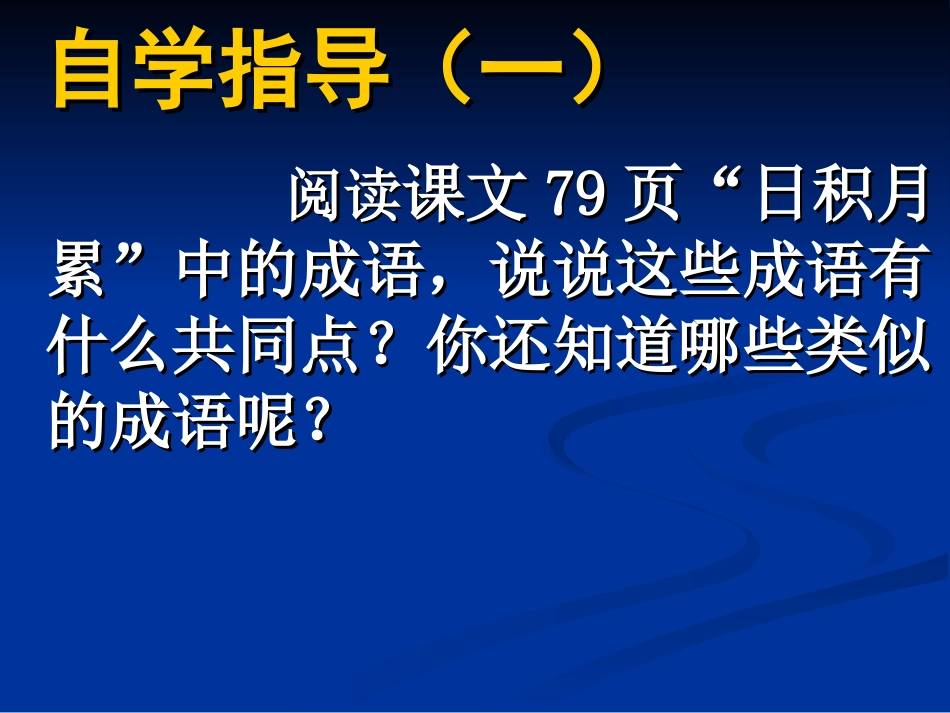 自学指导（一）

阅读课文79页“日积月累”中的成语，说说这些成语有什么共同点？你还知道哪些类似的成语呢？